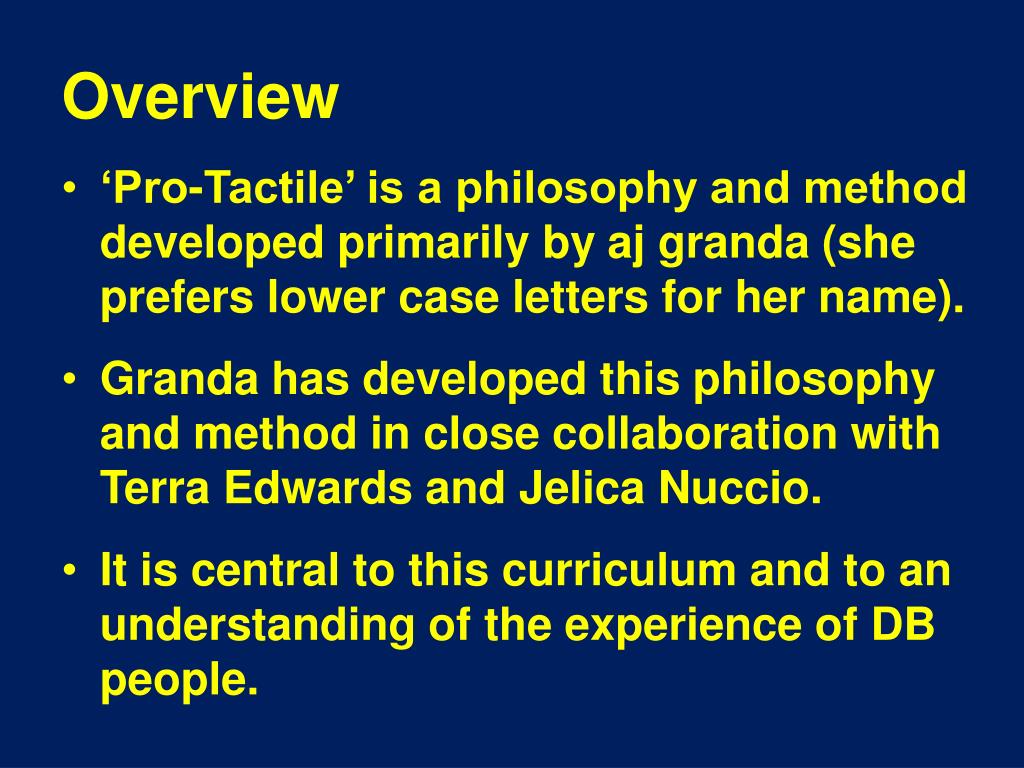 Overview

• ‘Pro-Tactile’ is a philosophy and method developed primarily by aj granda (she prefers lower case letters for her name).

• Granda has developed this philosophy and method in close collaboration with Terra Edwards and Jelica Nuccio.

• It is central to this curriculum and to an understanding of the experience of DB people.